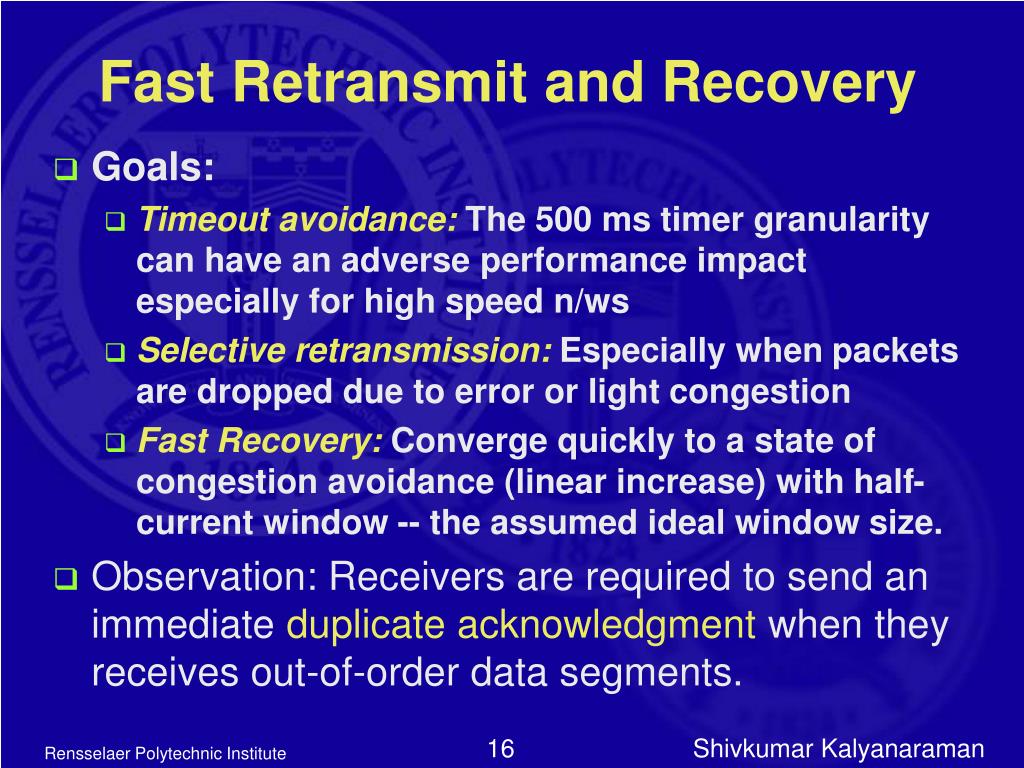 Fast Retransmit and Recovery

Goals:

Timeout avoidance: The 500 ms timer granularity can have an adverse performance impact especially for high speed n/ws

Selective retransmission: Especially when packets are dropped due to error or light congestion

Fast Recovery: Converge quickly to a state of congestion avoidance (linear increase) with half-current window -- the assumed ideal window size.

Observation: Receivers are required to send an immediate duplicate acknowledgment when they receives out-of-order data segments.

Rensselaer Polytechnic Institute 16 Shivkumar Kalyanaraman